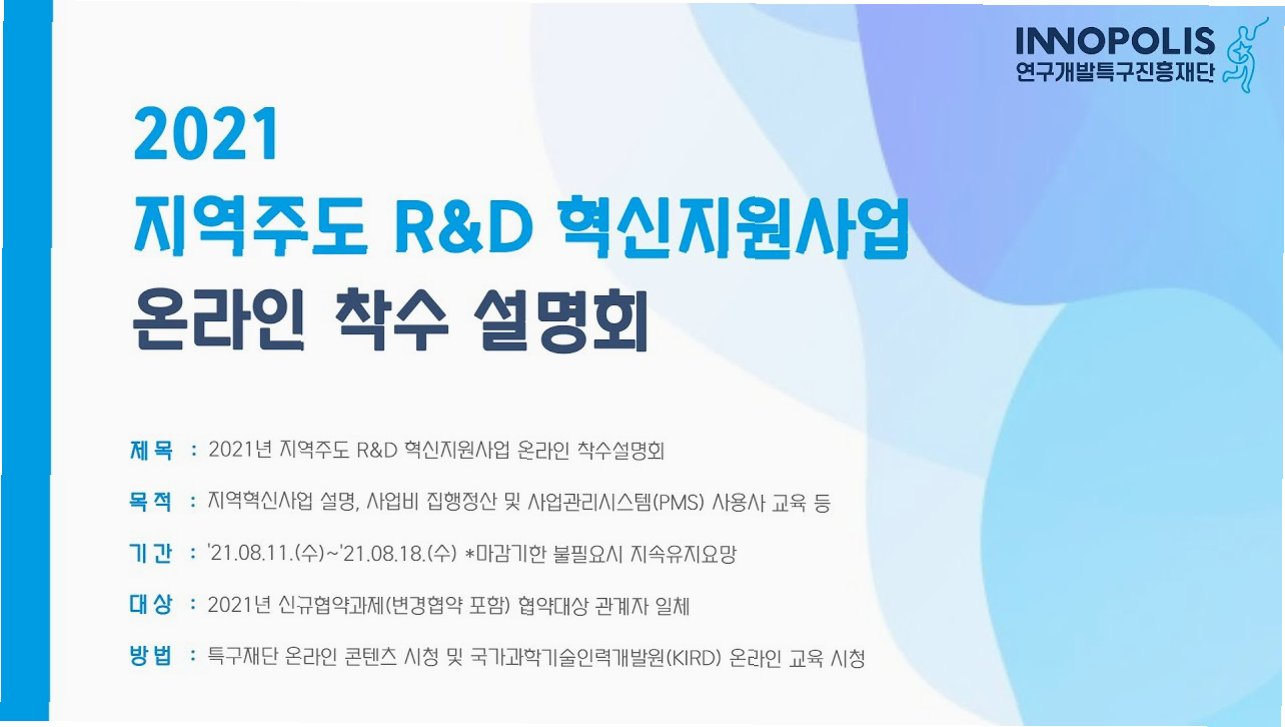 INNOPOLIS
연구개발특구진흥재단

2021
지역주도 R&D 혁신지원사업
온라인 착수 설명회

제목 : 2021년 지역주도 R&D 혁신지원사업 온라인 착수설명회

목적 : 지역혁신사업 설명, 사업비 집행정산 및 사업관리시스템(PMS) 사용자 교육 등

기간 : '21.08.11.(수)~'21.08.18.(수) *마감기한 불필요시 지속유지요망

대상 : 2021년 신규협약과제(변경협약 포함) 협약대상 관계자 일체

방법 : 특구재단 온라인 콘텐츠 시청 및 국가과학기술인력개발원(KIRD) 온라인 교육 시청